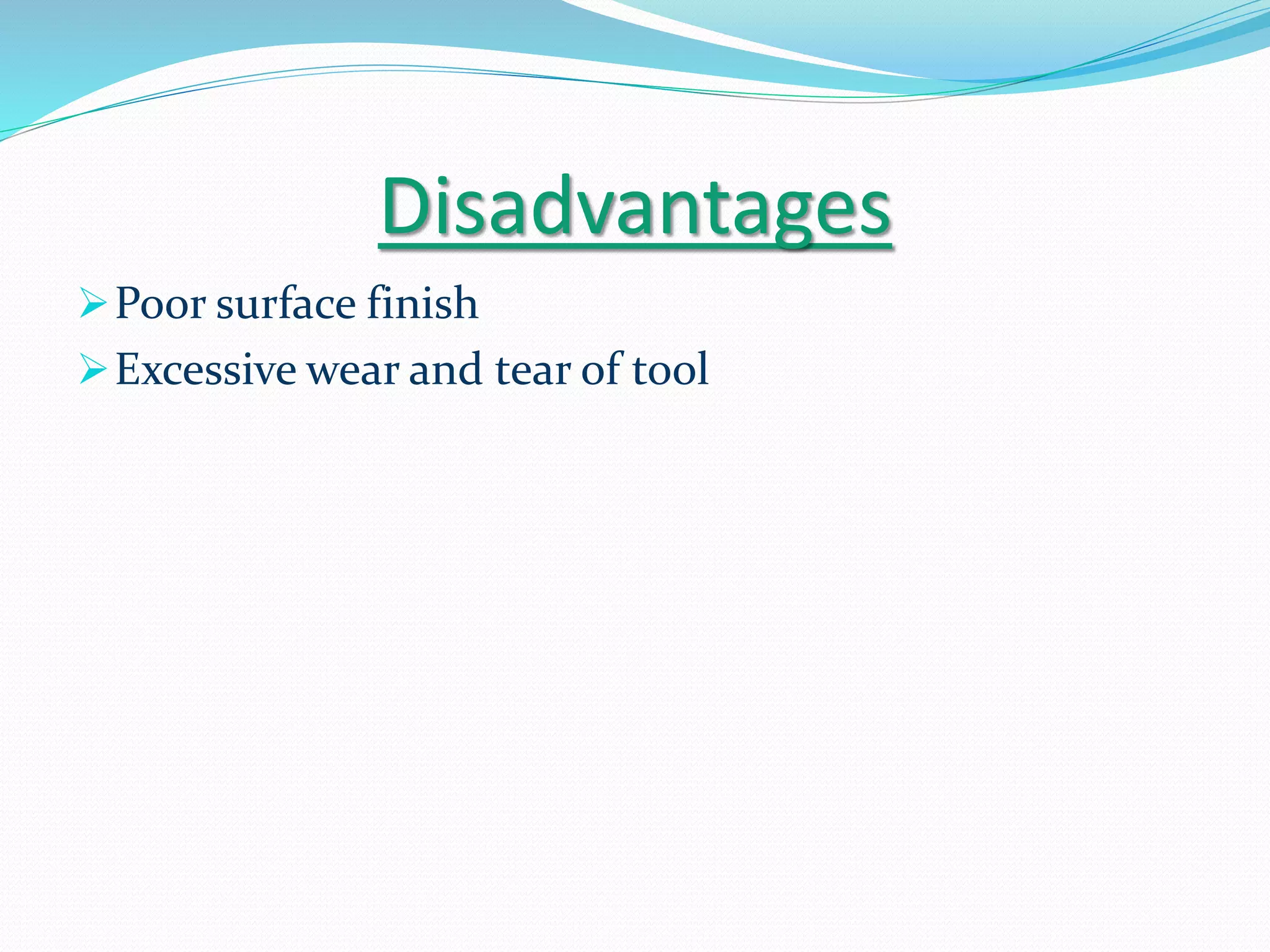 Disadvantages

➢ Poor surface finish
➢ Excessive wear and tear of tool